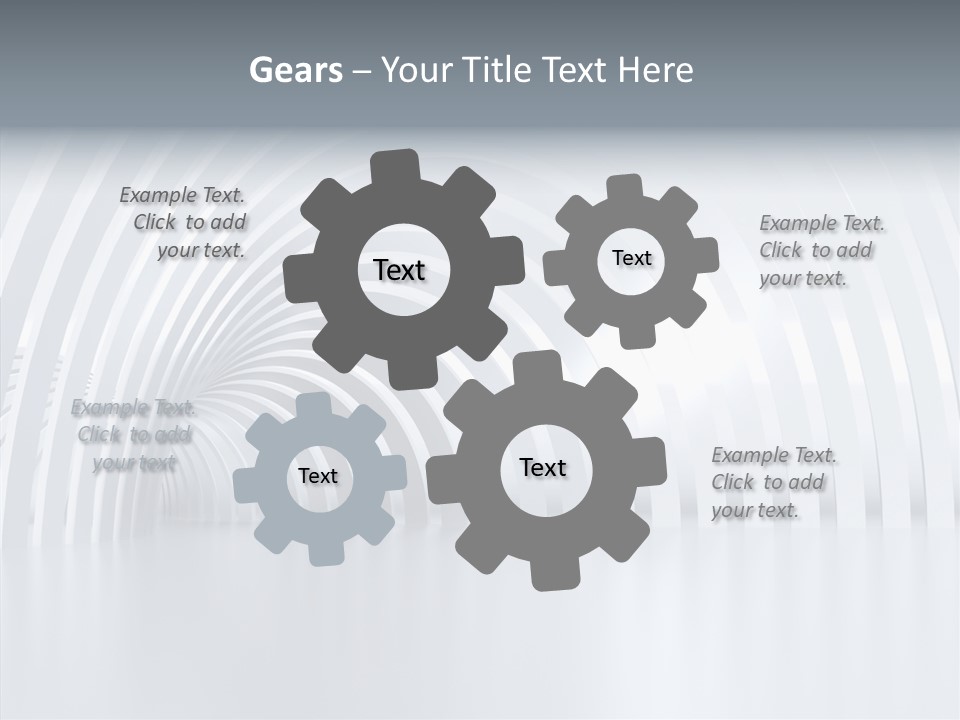 Gears – Your Title Text Here

Example Text. Click to add your text.

Text

Text

Example Text. Click to add your text.

Example Text. Click to add your text

Text

Text

Example Text. Click to add your text.